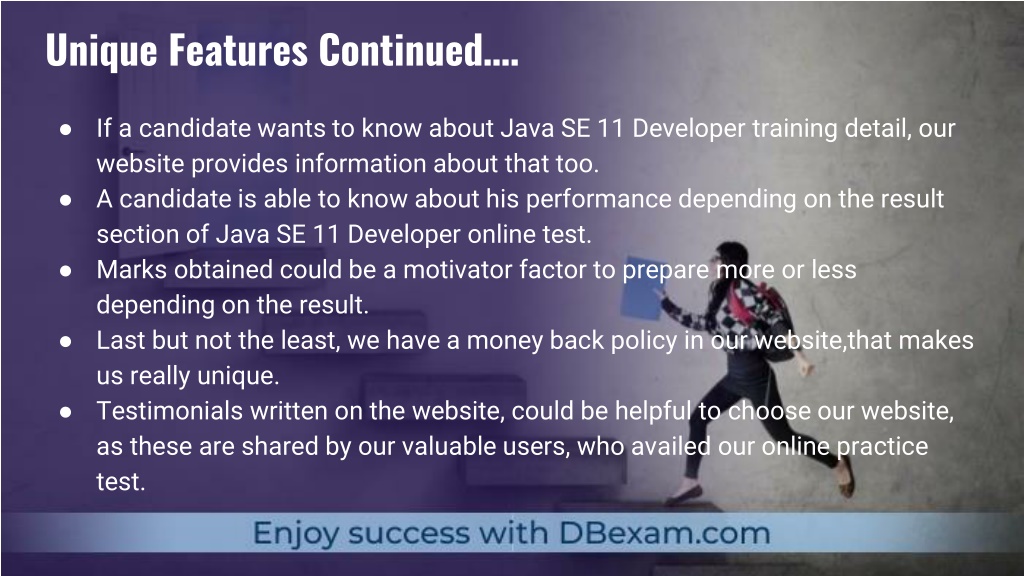 Unique Features Continued....

● If a candidate wants to know about Java SE 11 Developer training detail, our website provides information about that too.
● A candidate is able to know about his performance depending on the result section of Java SE 11 Developer online test.
● Marks obtained could be a motivator factor to prepare more or less depending on the result.
● Last but not the least, we have a money back policy in our website,that makes us really unique.
● Testimonials written on the website, could be helpful to choose our website, as these are shared by our valuable users, who availed our online practice test.

Enjoy success with DBexam.com